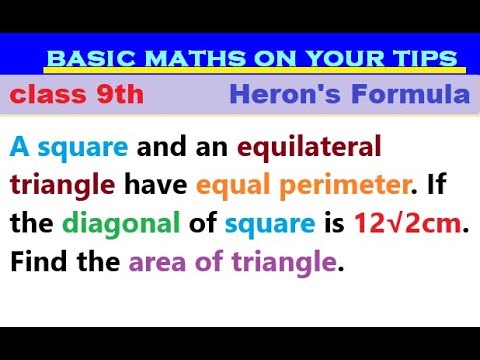 BASIC MATHS ON YOUR TIPS

class 9th

Heron's Formula

A square and an equilateral triangle have equal perimeter. If the diagonal of square is $12\sqrt{2}$cm. Find the area of triangle.